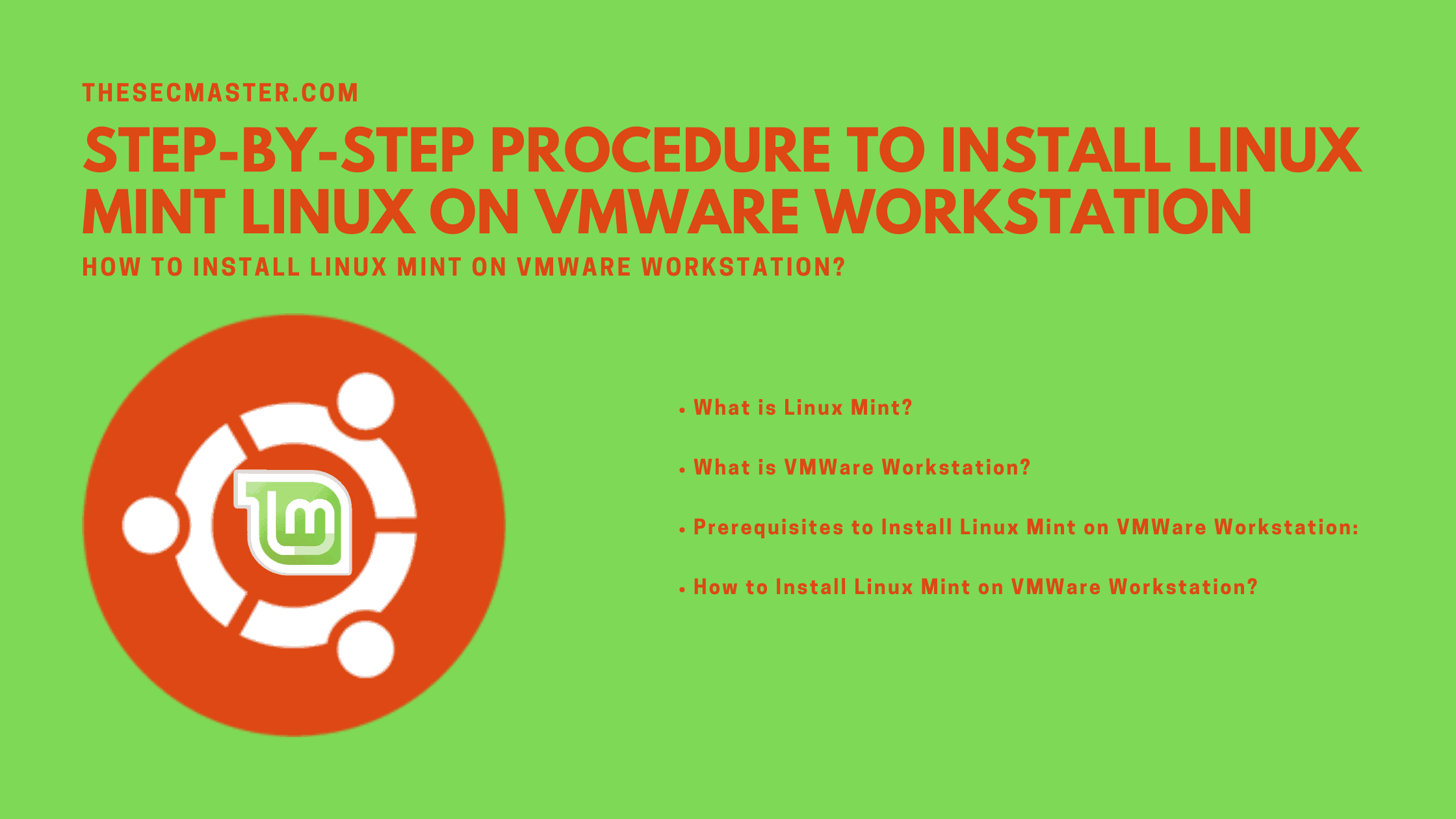 THESECMASTER.COM

STEP-BY-STEP PROCEDURE TO INSTALL LINUX MINT LINUX ON VMWARE WORKSTATION

HOW TO INSTALL LINUX MINT ON VMWARE WORKSTATION?

lm

• What is Linux Mint?

• What is VMWare Workstation?

• Prerequisites to Install Linux Mint on VMWare Workstation:

• How to Install Linux Mint on VMWare Workstation?